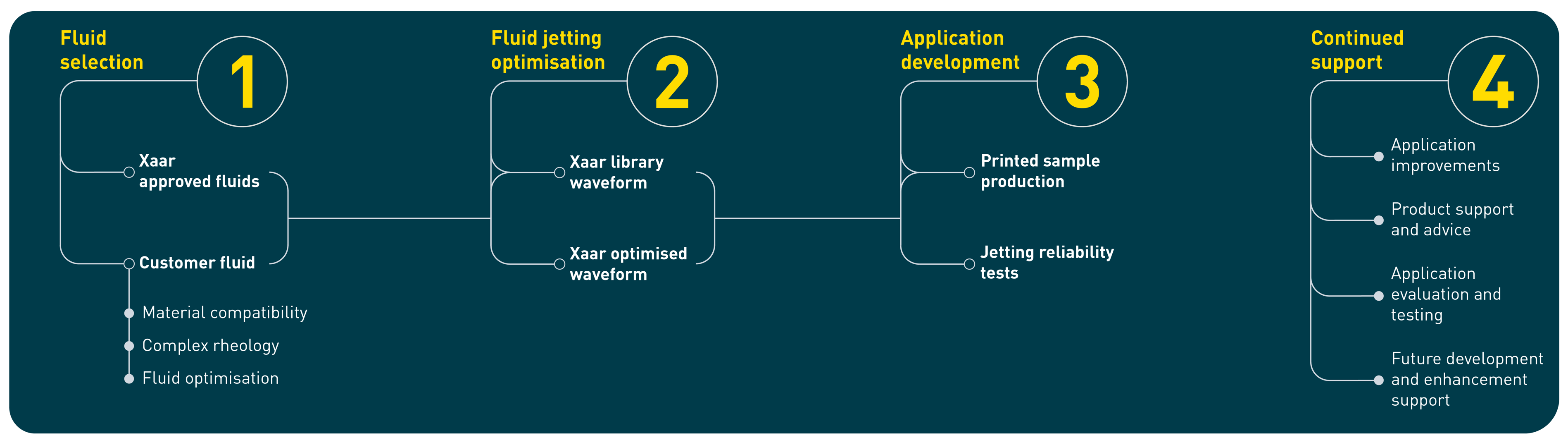 Fluid selection

1

Xaar approved fluids

Customer fluid

Material compatibility

Complex rheology

Fluid optimisation

Fluid jetting optimisation

2

Xaar library waveform

Xaar optimised waveform

Application development

3

Printed sample production

Jetting reliability tests

Continued support

4

Application improvements

Product support and advice

Application evaluation and testing

Future development and enhancement support